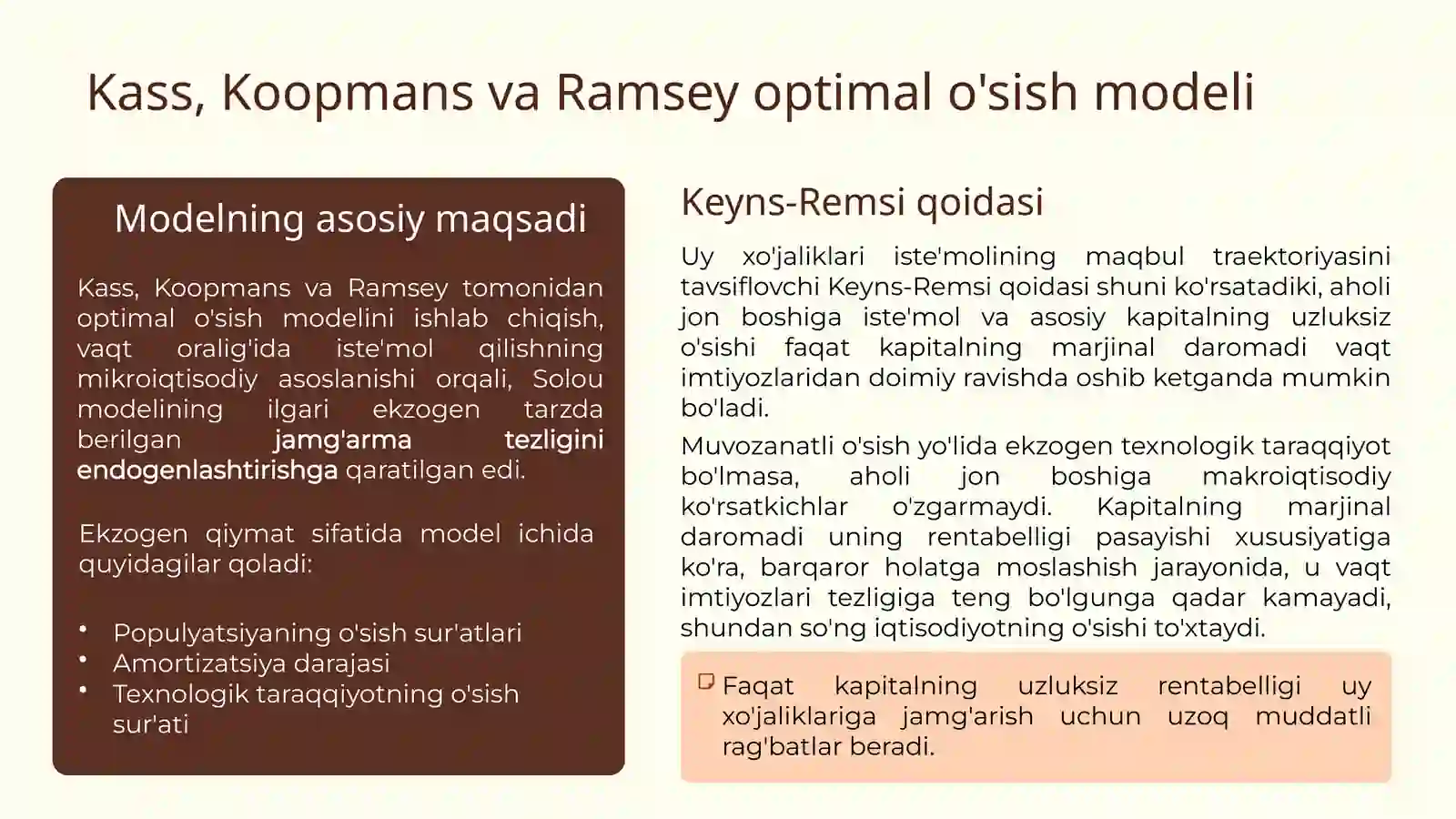 Kass, Koopmans va Ramsey optimal o'sish modeli

Modelning asosiy maqsadi

Kass, Koopmans va Ramsey tomonidan optimal o'sish modelini ishlab chiqish, vaqt oralig'ida iste'mol qilishning mikroiqtisodiy asoslanishi orqali, Solou modelining ilgari ekzogen tarzda berilgan jamg'arma tezligini endogenlashtirishga qaratilgan edi.

Ekzogen qiymat sifatida model ichida quyidagilar qoladi:

• Populyatsiyaning o'sish sur'atlari
• Amortizatsiya darajasi
• Texnologik taraqqiyotning o'sish sur'ati

Keyns-Remsi qoidasi

Uy xo'jaliklari iste'molining maqbul traektoriyasini tavsiflovchi Keyns-Remsi qoidasi shuni ko'rsatadiki, aholi jon boshiga iste'mol va asosiy kapitalning uzluksiz o'sishi faqat kapitalning marjinal daromadi vaqt imtiyozlaridan doimiy ravishda oshib ketganda mumkin bo'ladi.

Muvozanatli o'sish yo'lida ekzogen texnologik taraqqiyot bo'lmasa, aholi jon boshiga makroiqtisodiy ko'rsatkichlar o'zgarmaydi. Kapitalning marjinal daromadi uning rentabelligi pasayishi xususiyatiga ko'ra, barqaror holatga moslashish jarayonida, u vaqt imtiyozlari tezligiga teng bo'lgunga qadar kamayadi, shundan so'ng iqtisodiyotning o'sishi to'xtaydi.

Faqat kapitalning uzluksiz rentabelligi uy xo'jaliklariga jamg'arish uchun uzoq muddatli rag'batlar beradi.